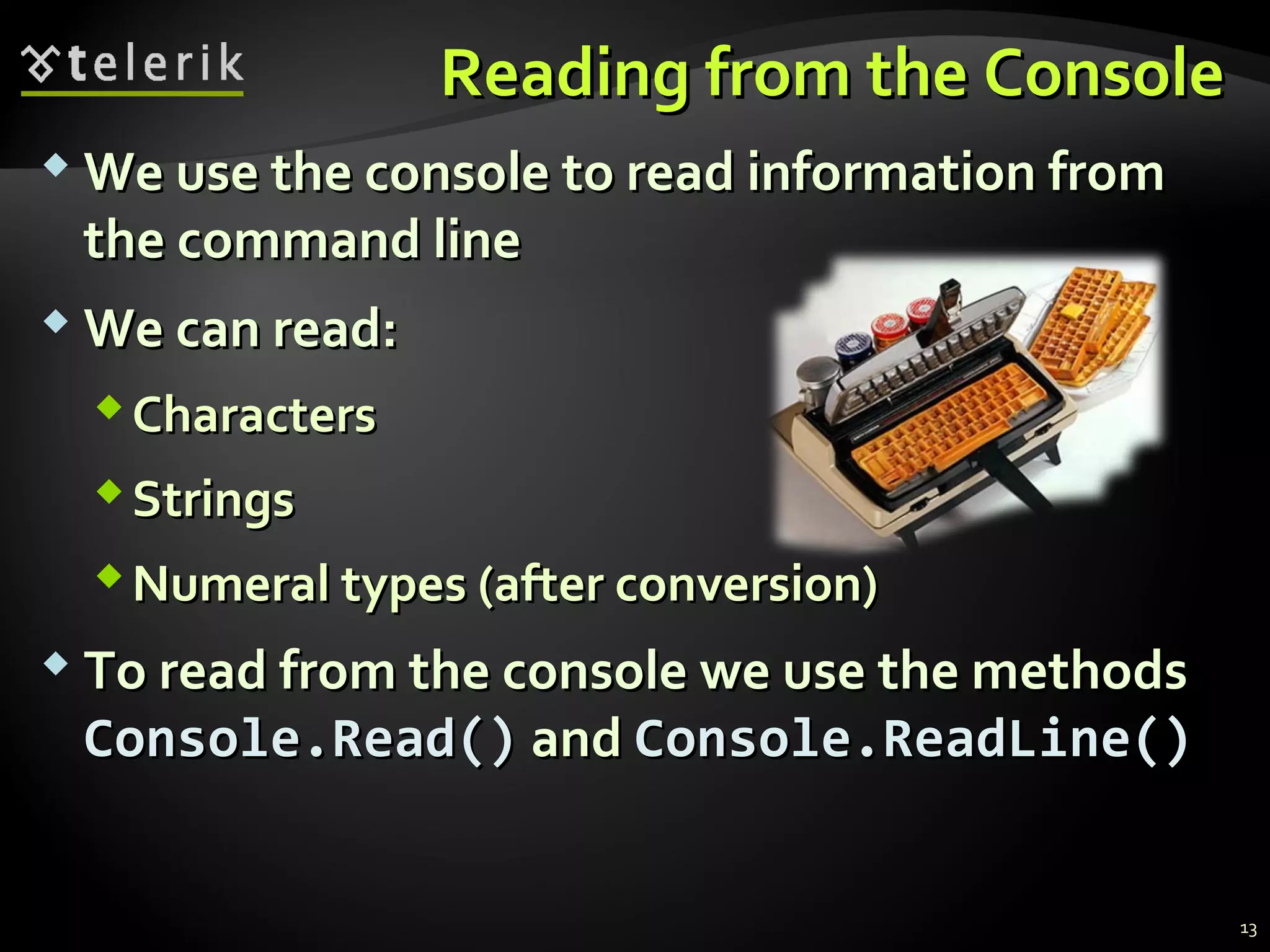 telerik

Reading from the Console

We use the console to read information from the command line

We can read:

Characters

Strings

Numeral types (after conversion)

To read from the console we use the methods Console.Read() and Console.ReadLine()

13